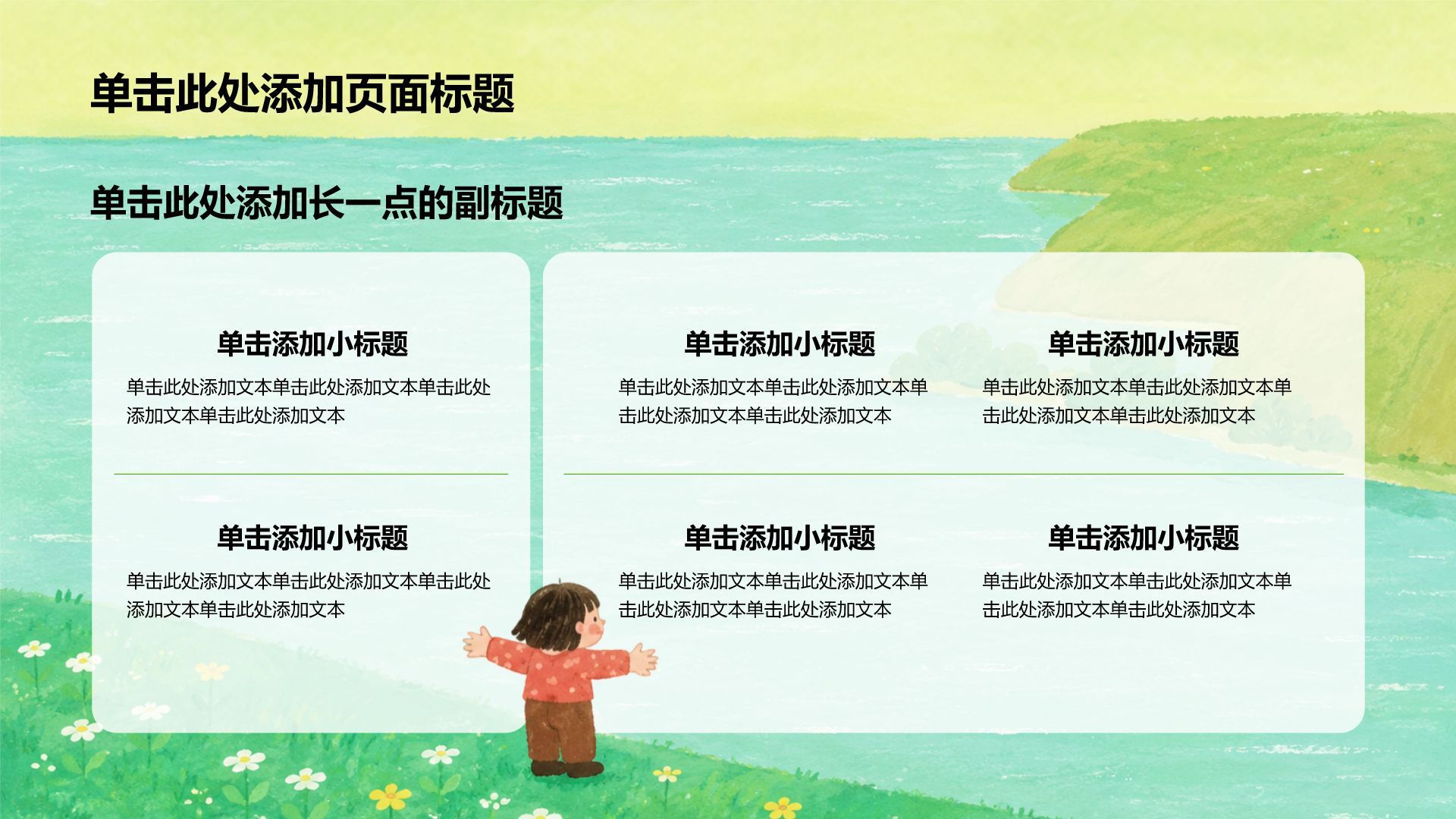 单击此处添加页面标题

单击此处添加长一点的副标题

单击添加小标题

单击此处添加文本单击此处添加文本单击此处添加文本单击此处添加文本

单击添加小标题

单击此处添加文本单击此处添加文本单击此处添加文本单击此处添加文本

单击添加小标题

单击此处添加文本单击此处添加文本单击此处添加文本单击此处添加文本

单击添加小标题

单击此处添加文本单击此处添加文本单击此处添加文本单击此处添加文本

单击添加小标题

单击此处添加文本单击此处添加文本单击此处添加文本单击此处添加文本

单击添加小标题

单击此处添加文本单击此处添加文本单击此处添加文本单击此处添加文本